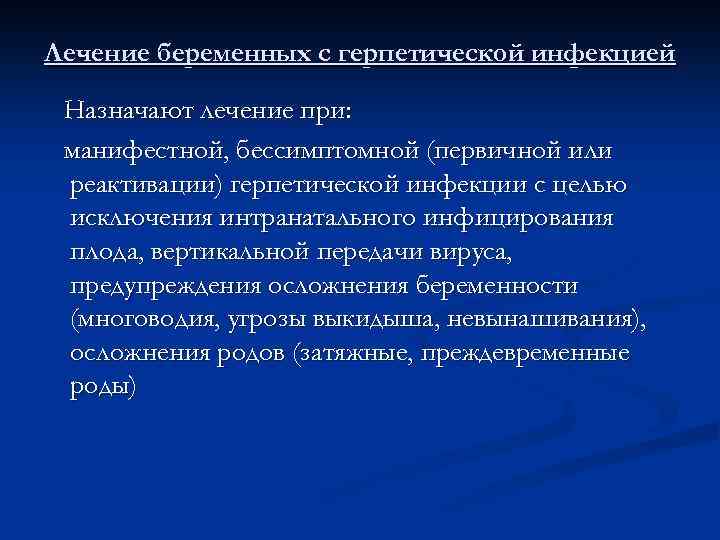 Лечение беременных с герпетической инфекцией

Назначают лечение при:

манифестной, бессимптомной (первичной или реактивации) герпетической инфекции с целью исключения интранатального инфицирования плода, вертикальной передачи вируса, предупреждения осложнения беременности (многоводия, угрозы выкидыша, невынашивания), осложнения родов (затяжные, преждевременные роды)